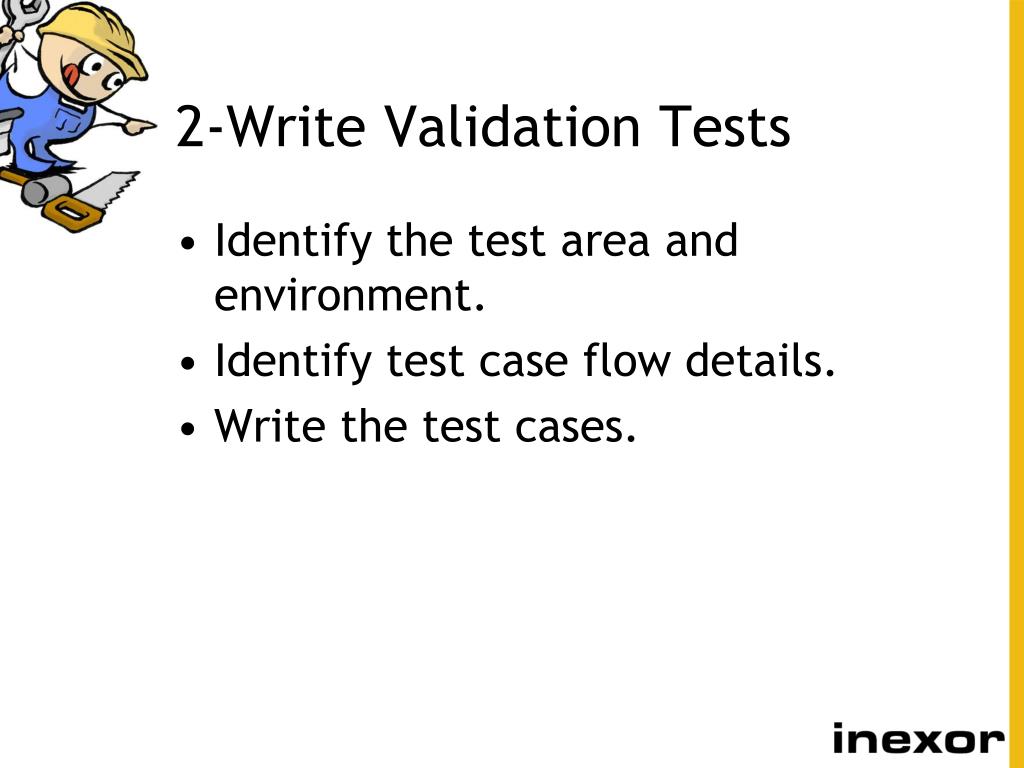 2-Write Validation Tests

• Identify the test area and environment.
• Identify test case flow details.
• Write the test cases.

inexor